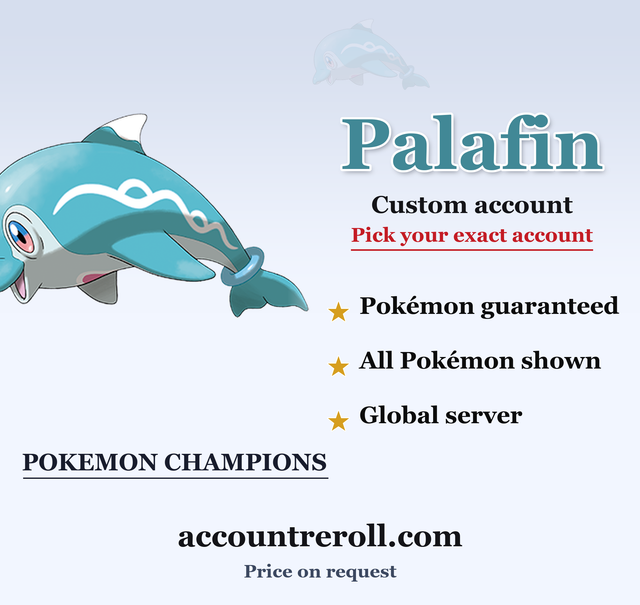 Palafin

Custom account

Pick your exact account

★ Pokémon guaranteed

★ All Pokémon shown

★ Global server

POKEMON CHAMPIONS

accountreroll.com

Price on request